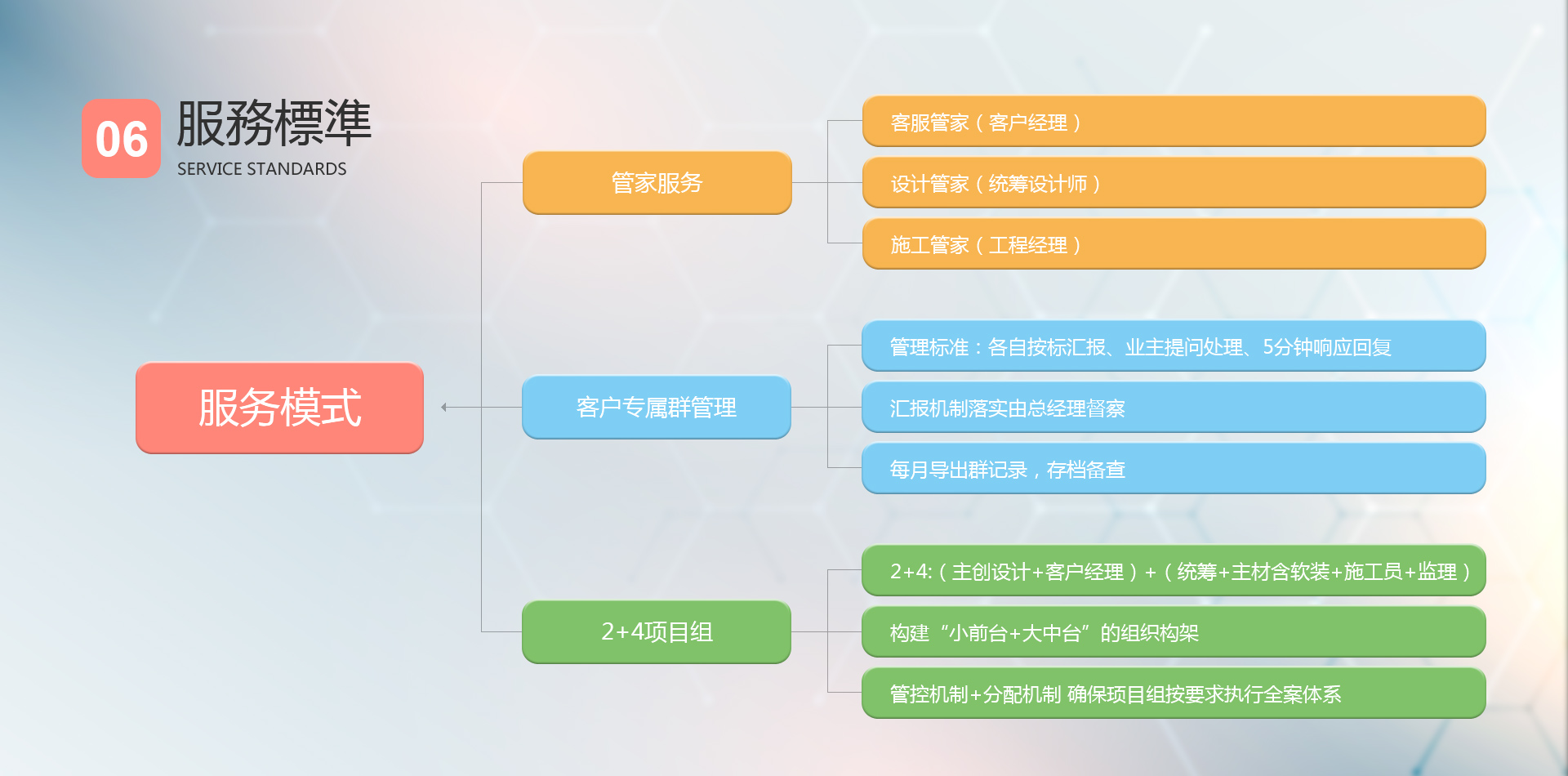 06 服務標準
SERVICE STANDARDS

服务模式

管家服务

客服管家（客户经理）

设计管家（统筹设计师）

施工管家（工程经理）

客户专属群管理

管理标准：各自按标汇报、业主提问处理、5分钟响应回复

汇报机制落实由总经理督察

每月导出群记录，存档备查

2+4项目组

2+4:（主创设计+客户经理）+（统筹+主材含软装+施工员+监理）

构建“小前台+大中台”的组织构架

管控机制+分配机制 确保项目组按要求执行全案体系